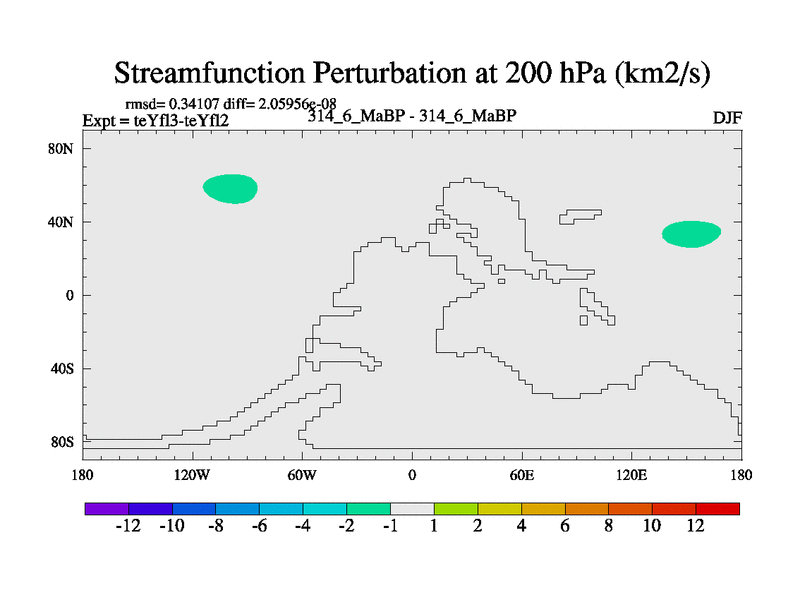 Streamfunction Perturbation at 200 hPa (km2/s)

rmsd= 0.34107 diff= 2.05956e-08
Expt = teYfl3-teYfl2
314_6_MaBP - 314_6_MaBP
DJF

80N
40N
0
40S
80S

180
120W
60W
0
60E
120E
180

-12 -10 -8 -6 -4 -2 -1 1 2 4 6 8 10 12